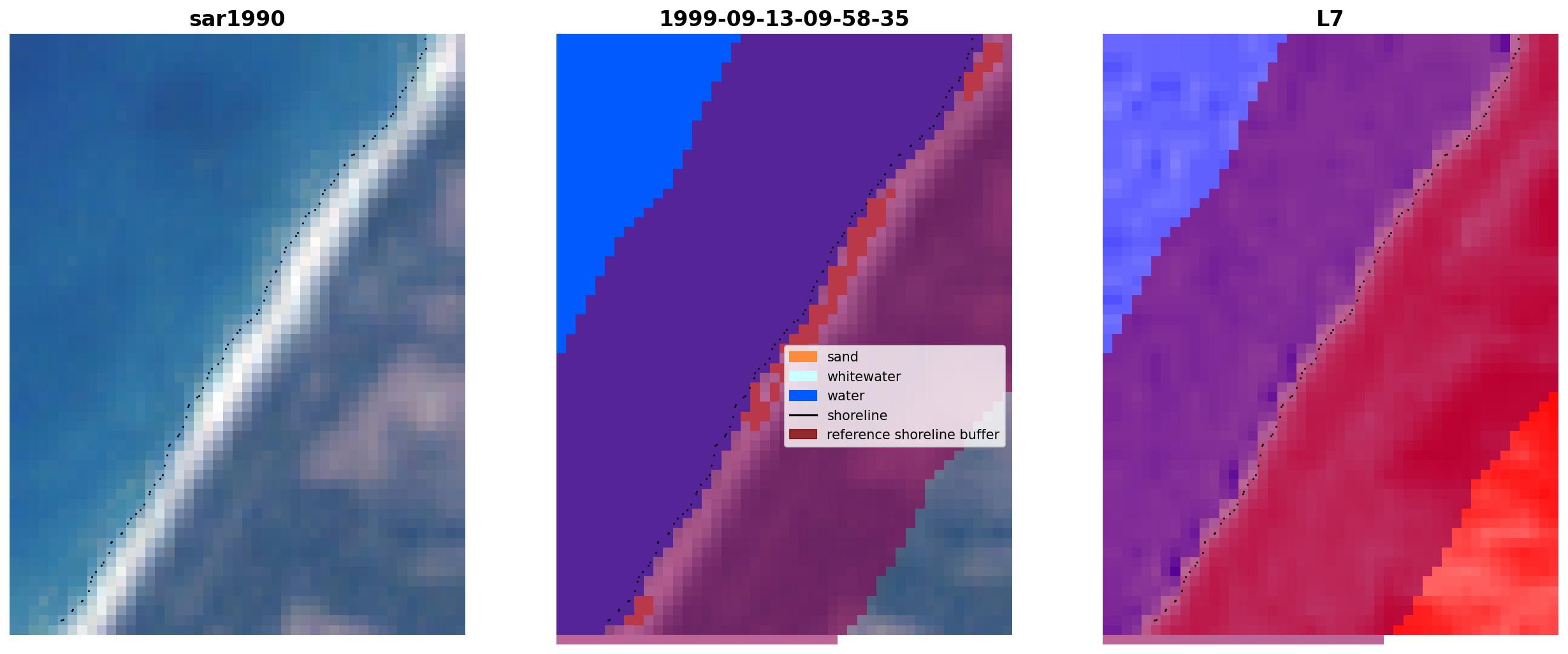 sar1990

1999-09-13-09-58-35

sand
whitewater
water
shoreline
reference shoreline buffer

L7